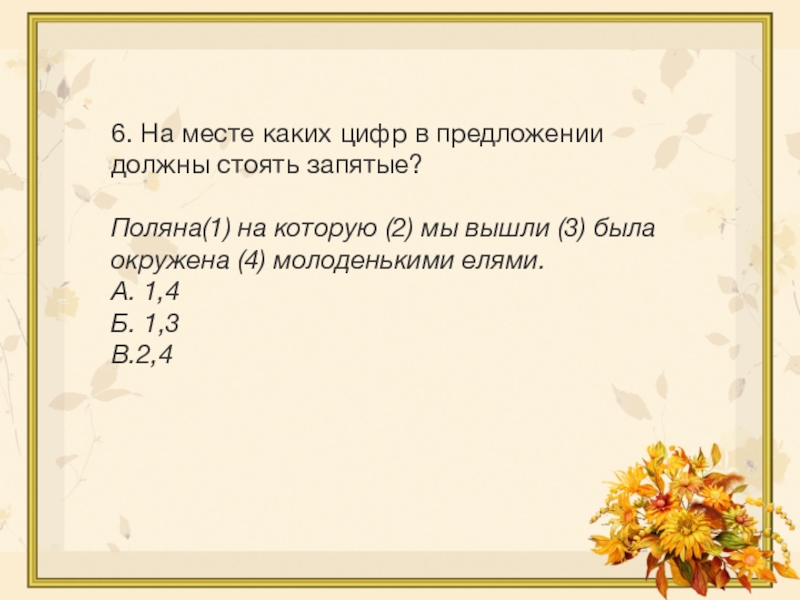 6. На месте каких цифр в предложении должны стоять запятые?

Поляна(1) на которую (2) мы вышли (3) была окружена (4) молоденькими елями.
А. 1,4
Б. 1,3
В.2,4